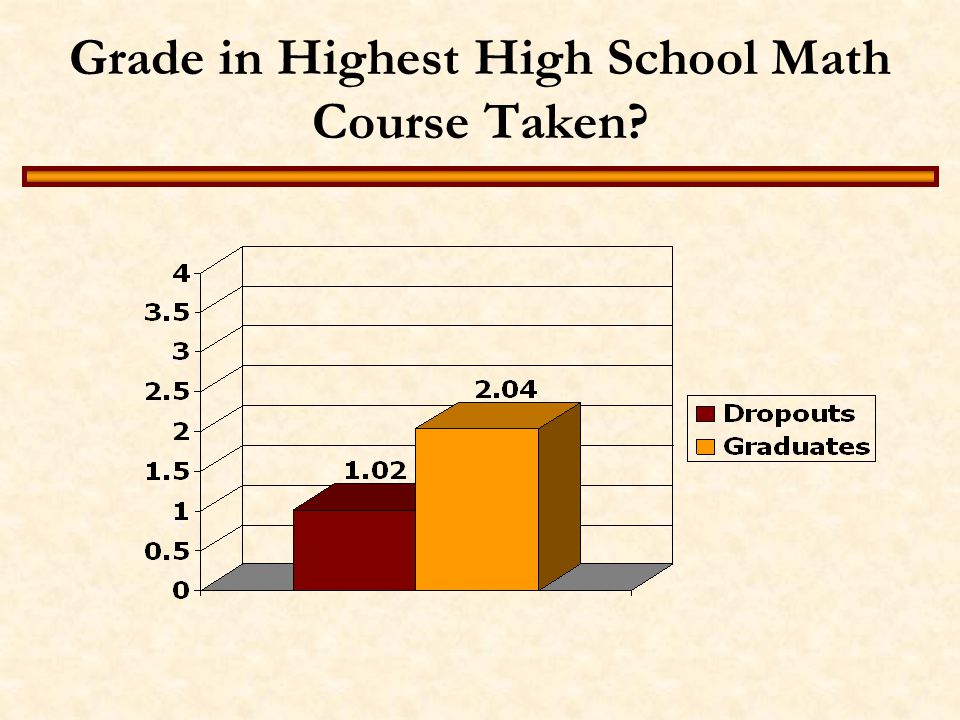 Grade in Highest High School Math Course Taken?

4
3.5
3
2.5
2
1.5
1
0.5
0

1.02
2.04

Dropouts
Graduates